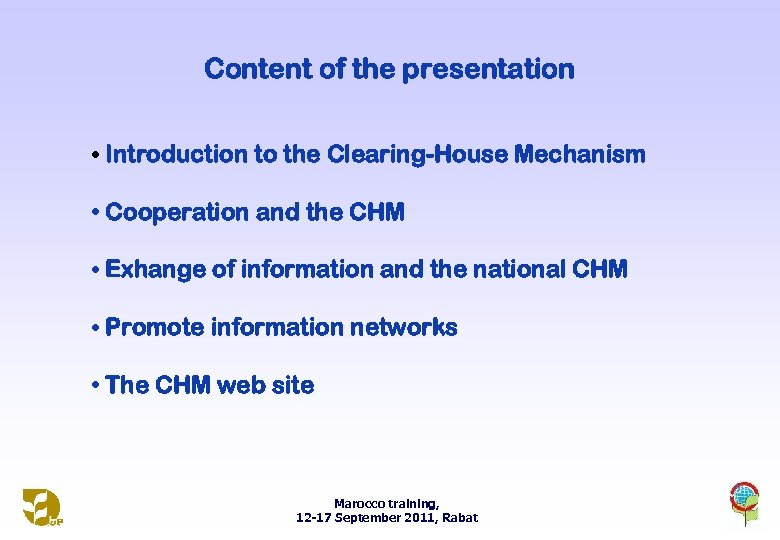 Content of the presentation

• Introduction to the Clearing-House Mechanism

• Cooperation and the CHM

• Exhange of information and the national CHM

• Promote information networks

• The CHM web site

Marocco training,
12-17 September 2011, Rabat